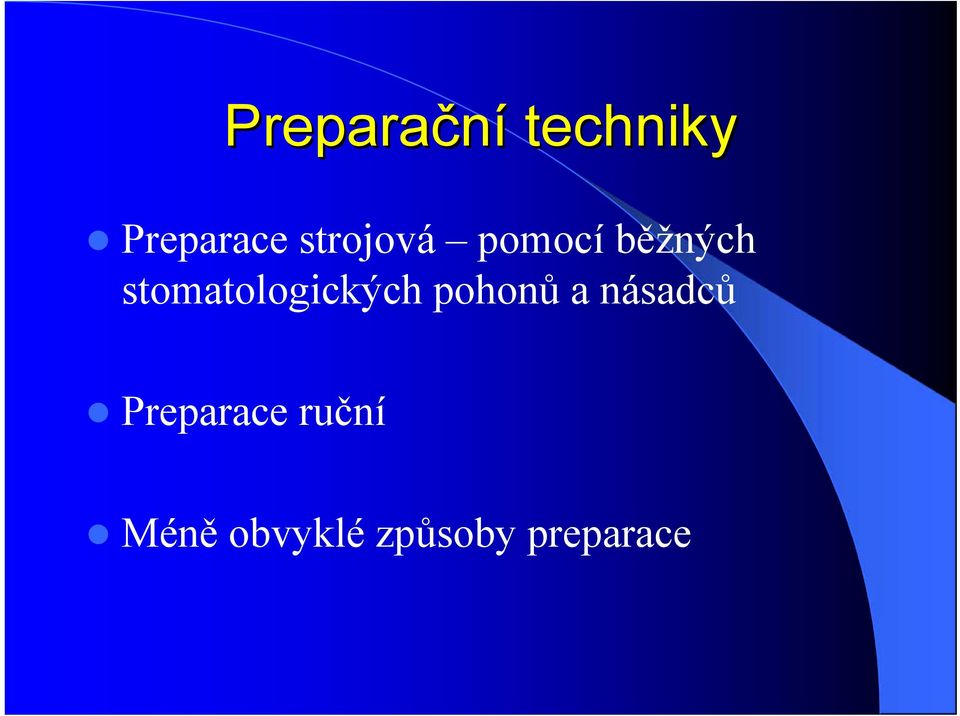 Preparační techniky

Preparace strojová – pomocí běžných stomatologických pohonů a násadců

Preparace ruční

Méně obvyklé způsoby preparace